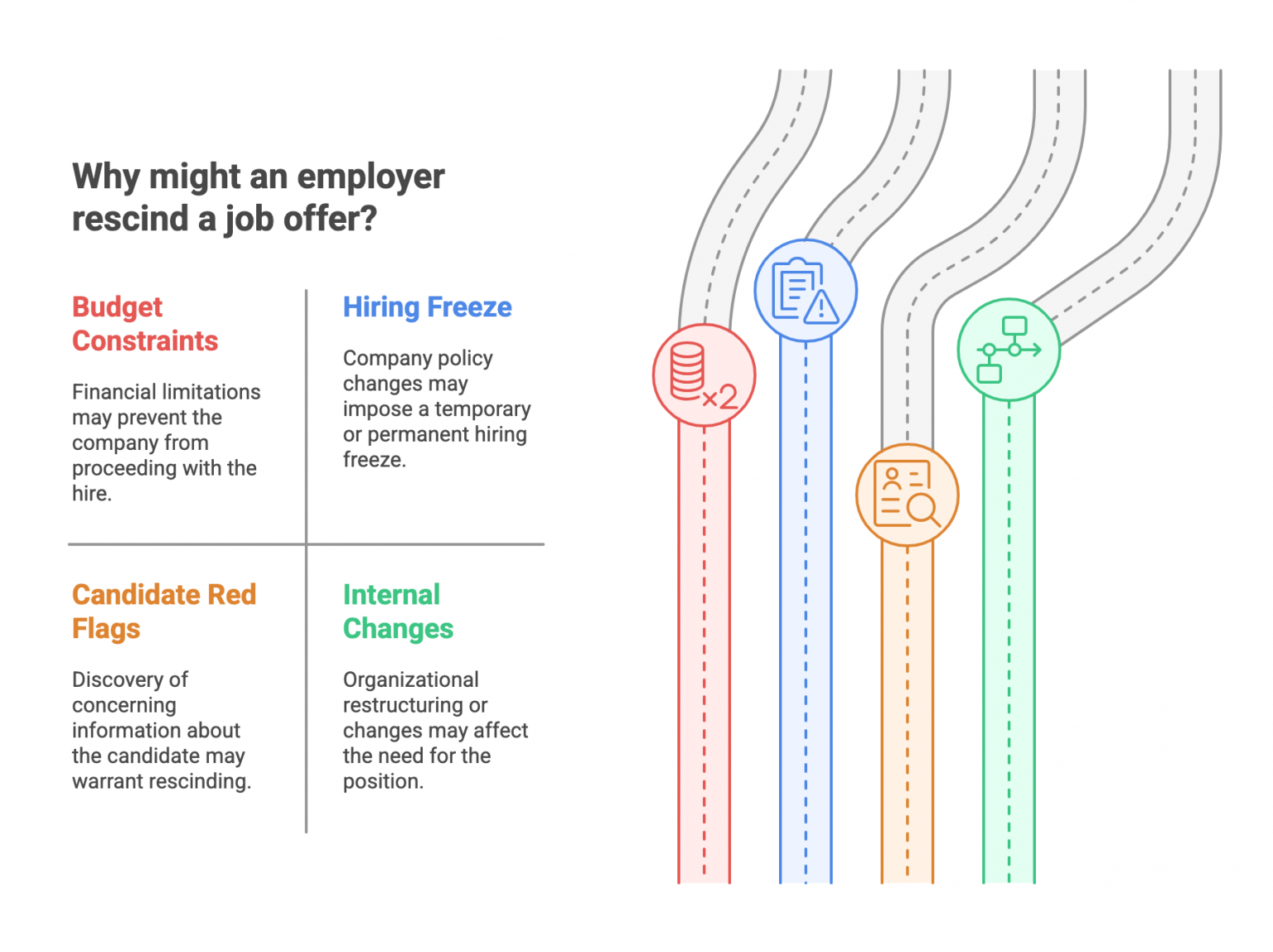 Why might an employer rescind a job offer?

Budget Constraints

Financial limitations may prevent the company from proceeding with the hire.

Hiring Freeze

Company policy changes may impose a temporary or permanent hiring freeze.

Candidate Red Flags

Discovery of concerning information about the candidate may warrant rescinding.

Internal Changes

Organizational restructuring or changes may affect the need for the position.

×2